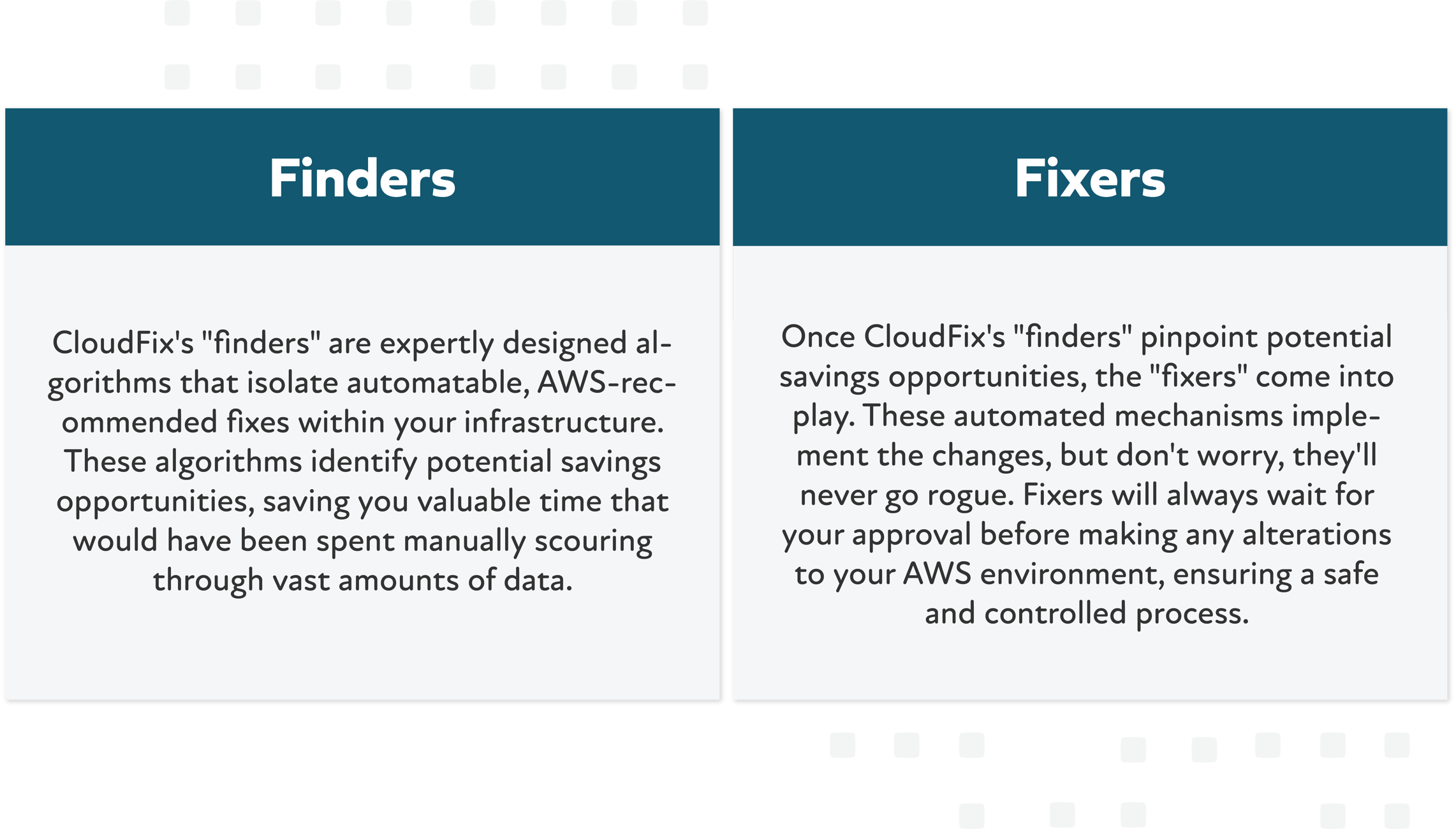 Finders

CloudFix's "finders" are expertly designed algorithms that isolate automatable, AWS-recommended fixes within your infrastructure. These algorithms identify potential savings opportunities, saving you valuable time that would have been spent manually scouring through vast amounts of data.

Fixers

Once CloudFix's "finders" pinpoint potential savings opportunities, the "fixers" come into play. These automated mechanisms implement the changes, but don't worry, they'll never go rogue. Fixers will always wait for your approval before making any alterations to your AWS environment, ensuring a safe and controlled process.